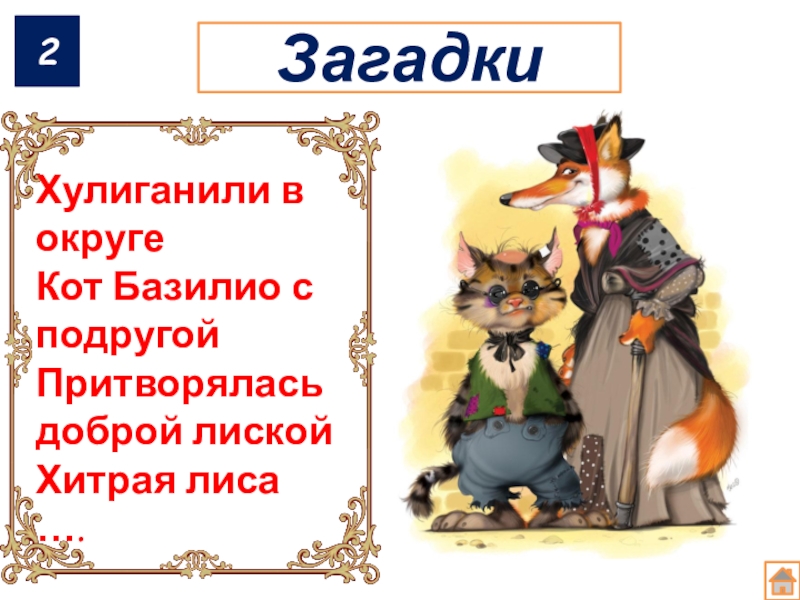 2

Загадки

Хулиганили в округе
Кот Базилио с подругой
Притворялась доброй лиской
Хитрая лиса
….